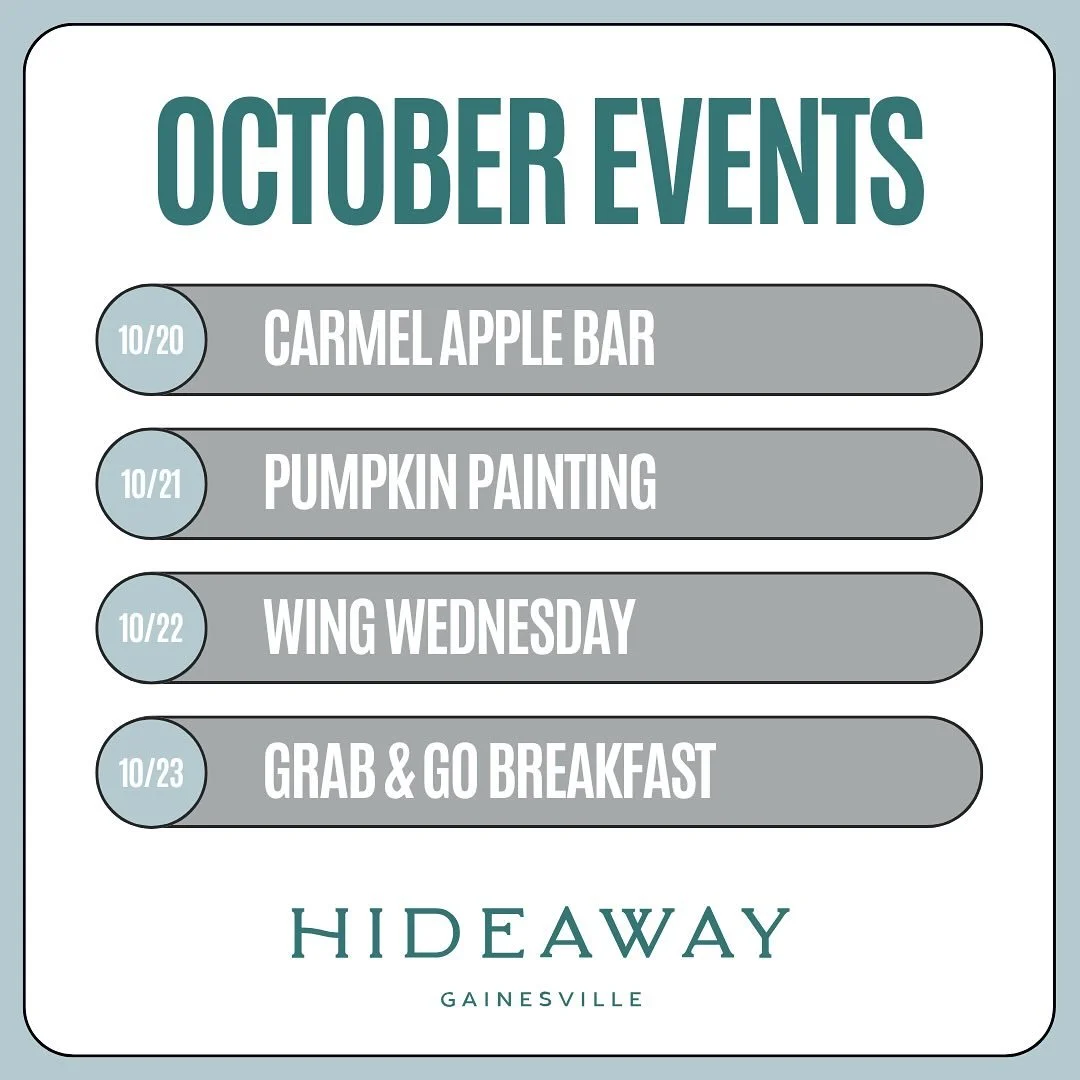 OCTOBER EVENTS

10/20 CARMEL APPLE BAR

10/21 PUMPKIN PAINTING

10/22 WING WEDNESDAY

10/23 GRAB & GO BREAKFAST

HIDEAWAY
GAINESVILLE